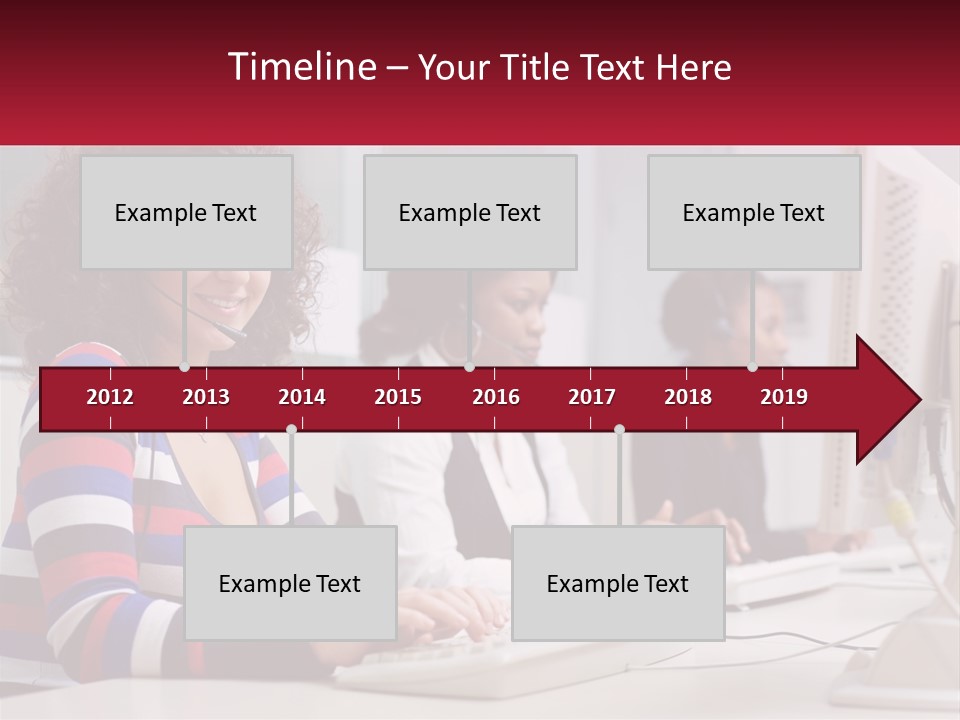 Timeline – Your Title Text Here

Example Text

Example Text

Example Text

2012 2013 2014 2015 2016 2017 2018 2019

Example Text

Example Text